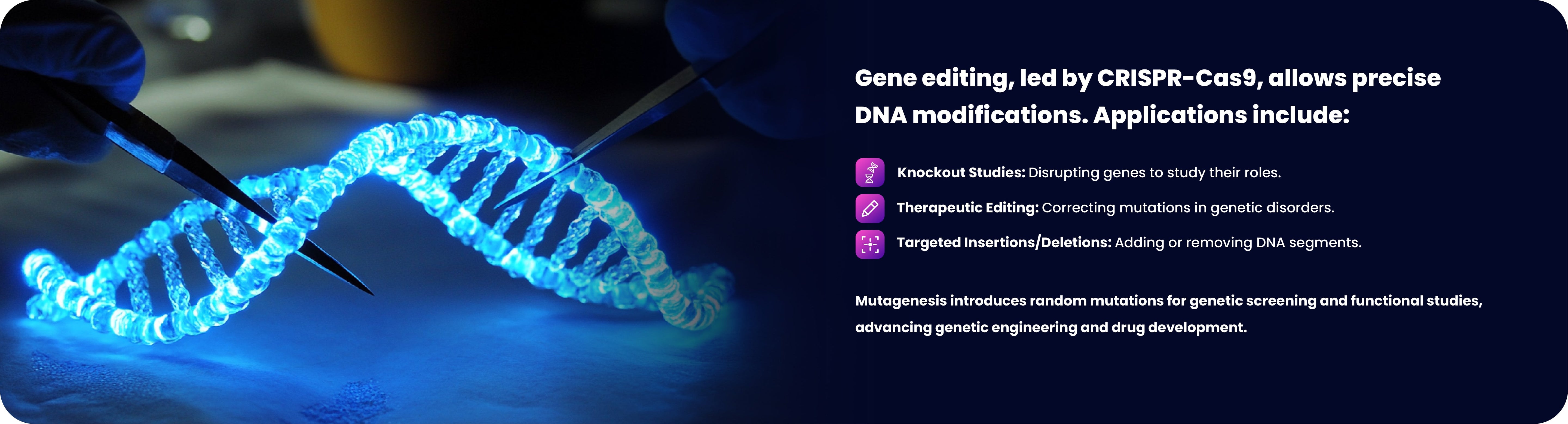 Gene editing, led by CRISPR-Cas9, allows precise DNA modifications. Applications include:

Knockout Studies: Disrupting genes to study their roles.

Therapeutic Editing: Correcting mutations in genetic disorders.

Targeted Insertions/Deletions: Adding or removing DNA segments.

Mutagenesis introduces random mutations for genetic screening and functional studies, advancing genetic engineering and drug development.